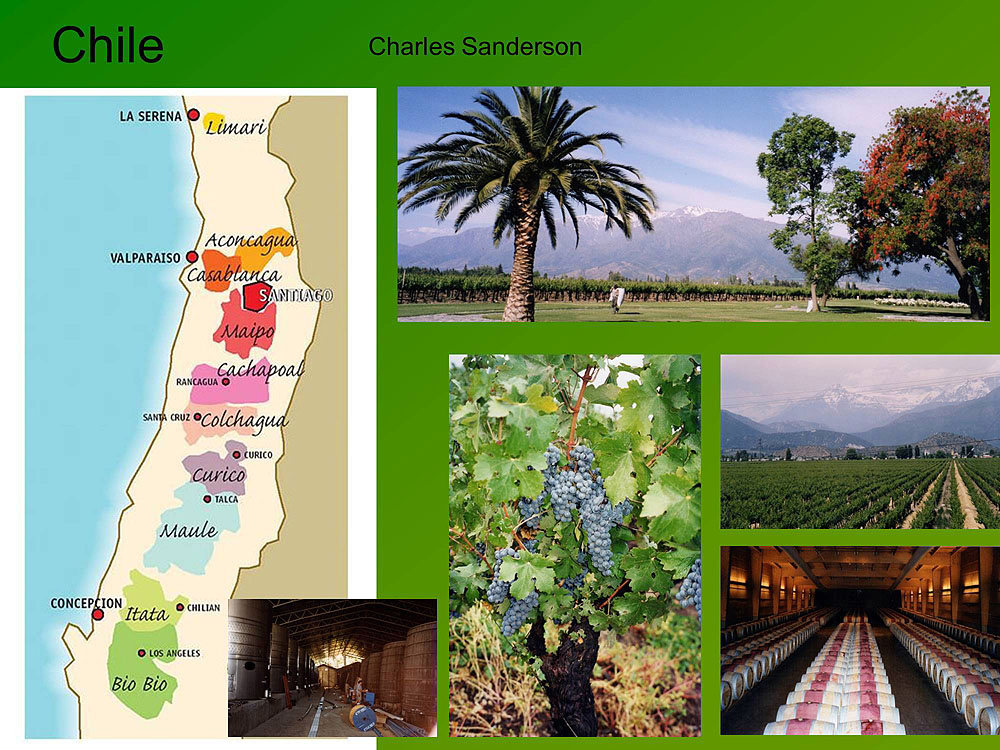 Chile

Charles Sanderson

LA SERENA
Limari
Aconcagua
VALPARAISO
Casablanca
SANTIAGO
Maipo
Cachapoal
RANCAGUA
SANTA CRUZ
Colchagua
CURICO
Curico
TALCA
Maule
CONCEPCION
CHILIAN
Itata
LOS ANGELES
Bio Bio